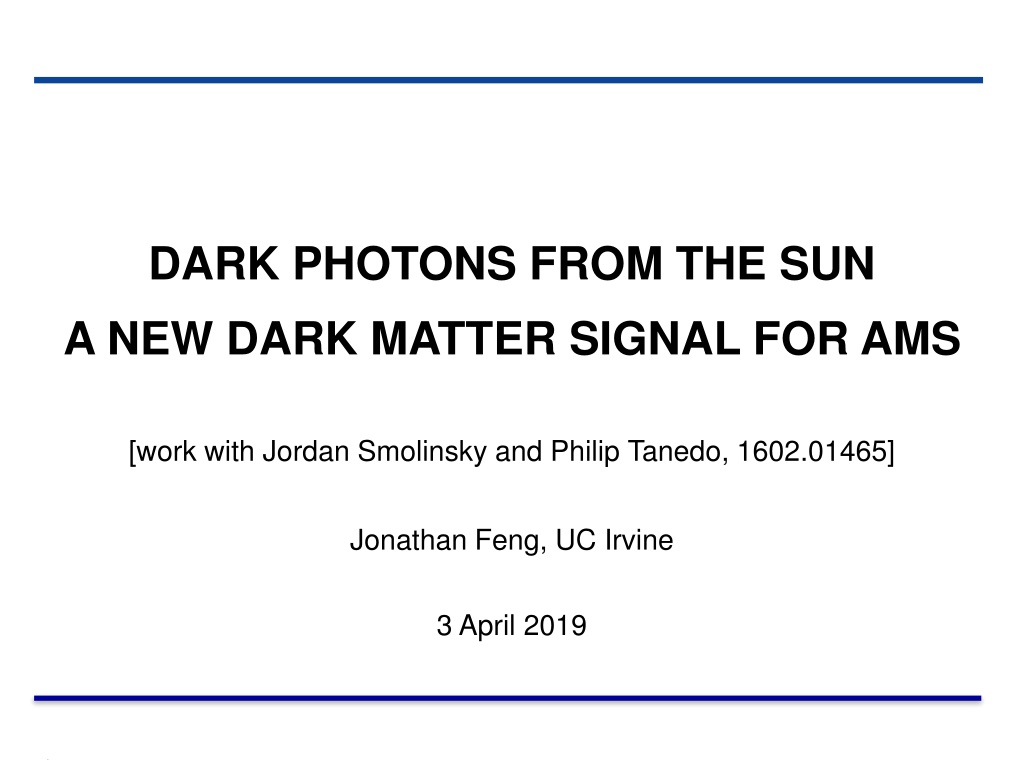 DARK PHOTONS FROM THE SUN
A NEW DARK MATTER SIGNAL FOR AMS

[work with Jordan Smolinsky and Philip Tanedo, 1602.01465]

Jonathan Feng, UC Irvine

3 April 2019